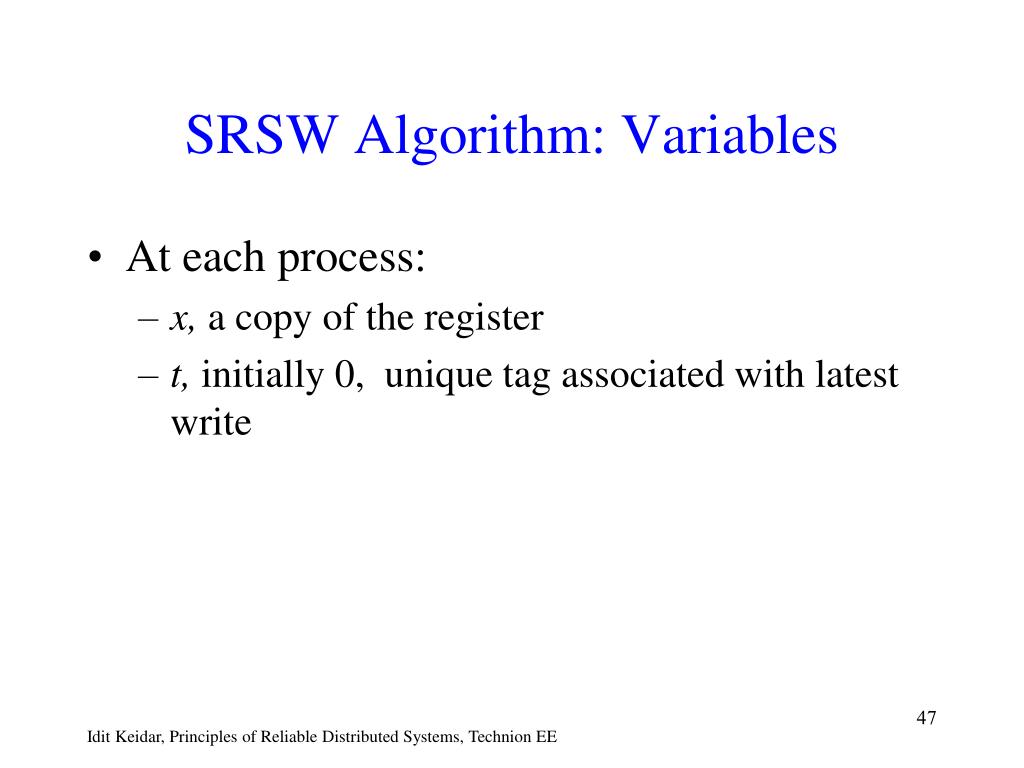 SRSW Algorithm: Variables

• At each process:
– x, a copy of the register
– t, initially 0, unique tag associated with latest write

47

Idit Keidar, Principles of Reliable Distributed Systems, Technion EE